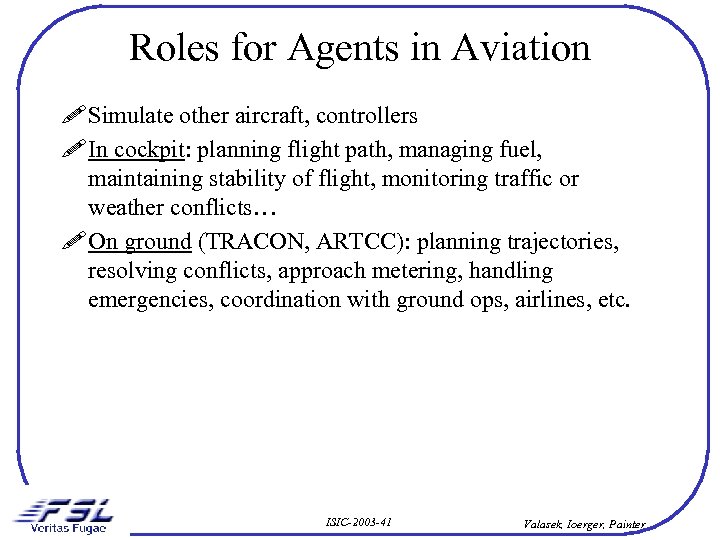 Roles for Agents in Aviation

Simulate other aircraft, controllers

In cockpit: planning flight path, managing fuel, maintaining stability of flight, monitoring traffic or weather conflicts…

On ground (TRACON, ARTCC): planning trajectories, resolving conflicts, approach metering, handling emergencies, coordination with ground ops, airlines, etc.

FSL
Veritas Fugae

ISIC-2003-41

Valasek, Ioerger, Painter